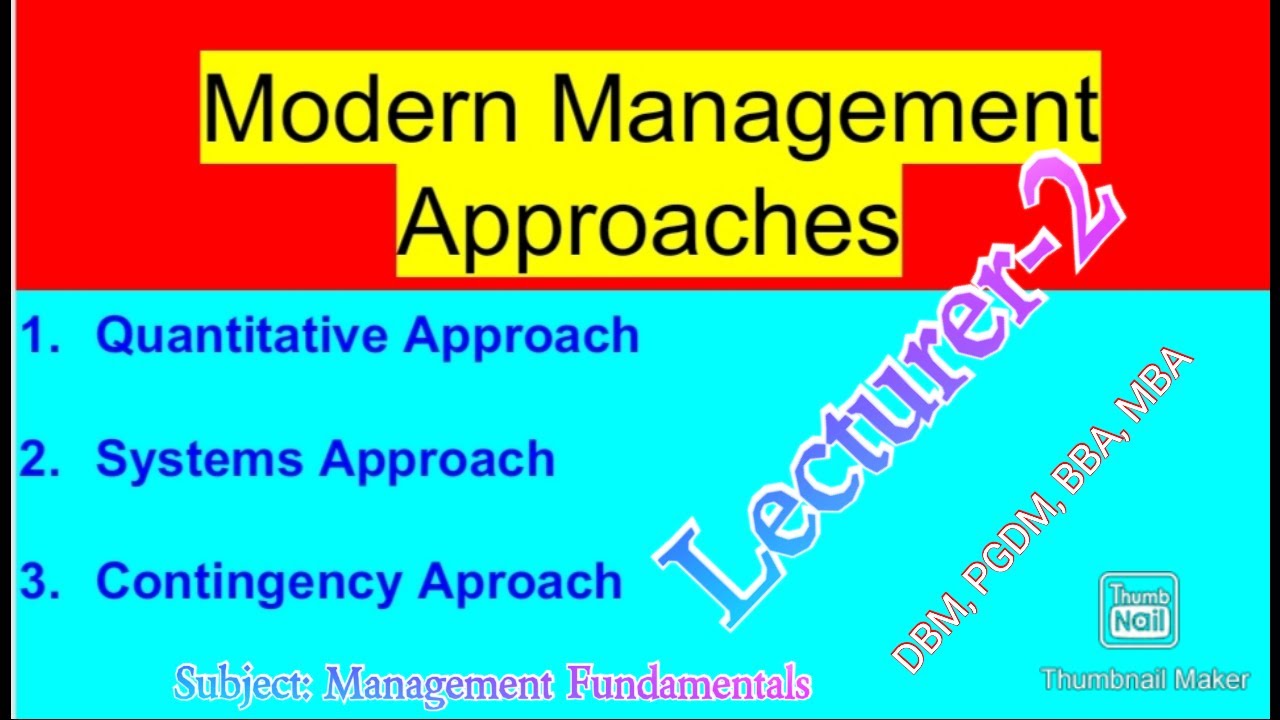 Modern Management Approaches

1. Quantitative Approach

2. Systems Approach

3. Contingency Aproach

Lecturer-2

DBM, PGDM, BBA, MBA

Subject: Management Fundamentals

Thumb Nail

Thumbnail Maker